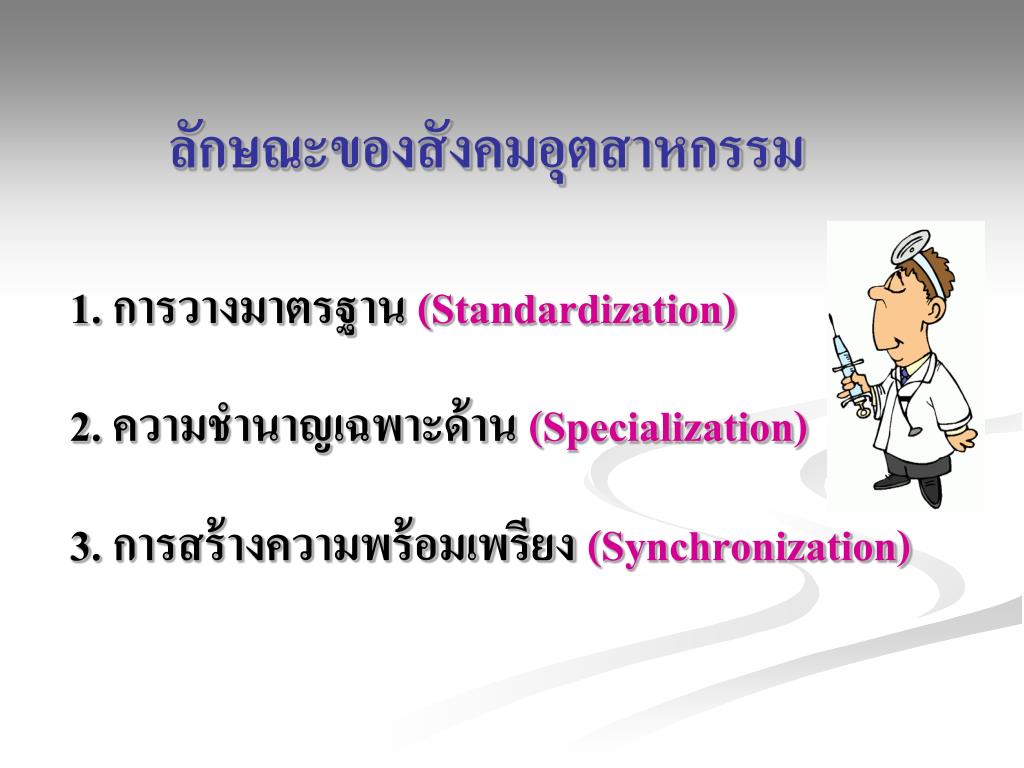 ลักษณะของสังคมอุตสาหกรรม

1. การวางมาตรฐาน (Standardization)

2. ความชำนาญเฉพาะด้าน (Specialization)

3. การสร้างความพร้อมเพรียง (Synchronization)